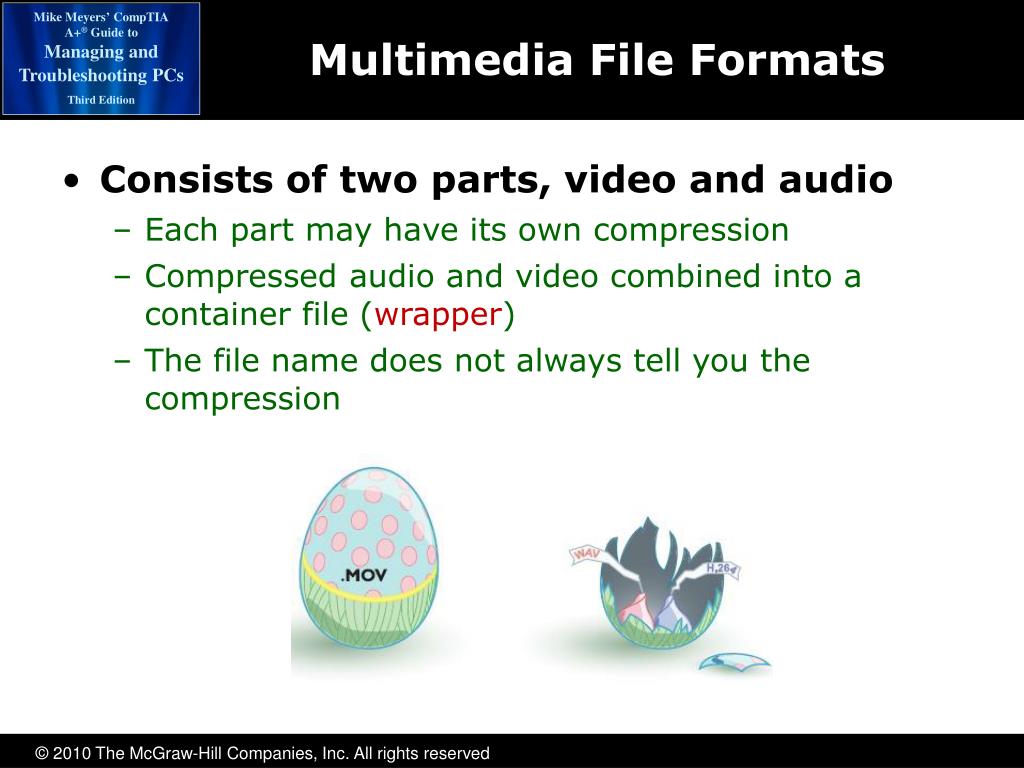 Mike Meyers' CompTIA A+® Guide to Managing and Troubleshooting PCs Third Edition

Multimedia File Formats

• Consists of two parts, video and audio
– Each part may have its own compression
– Compressed audio and video combined into a container file (wrapper)
– The file name does not always tell you the compression

.MOV

WAV

H.264

© 2010 The McGraw-Hill Companies, Inc. All rights reserved